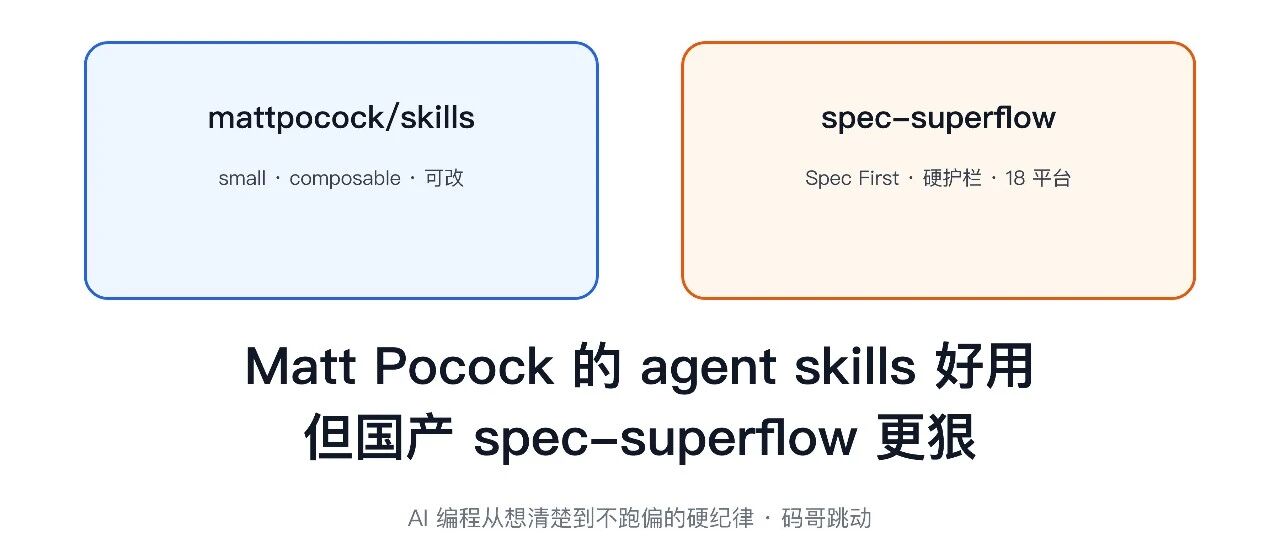 mattpocock/skills

small · composable · 可改

spec-superflow

Spec First · 硬护栏 · 18 平台

Matt Pocock 的 agent skills 好用
但国产 spec-superflow 更狠

AI 编程从想清楚到不跑偏的硬纪律 · 码哥跳动